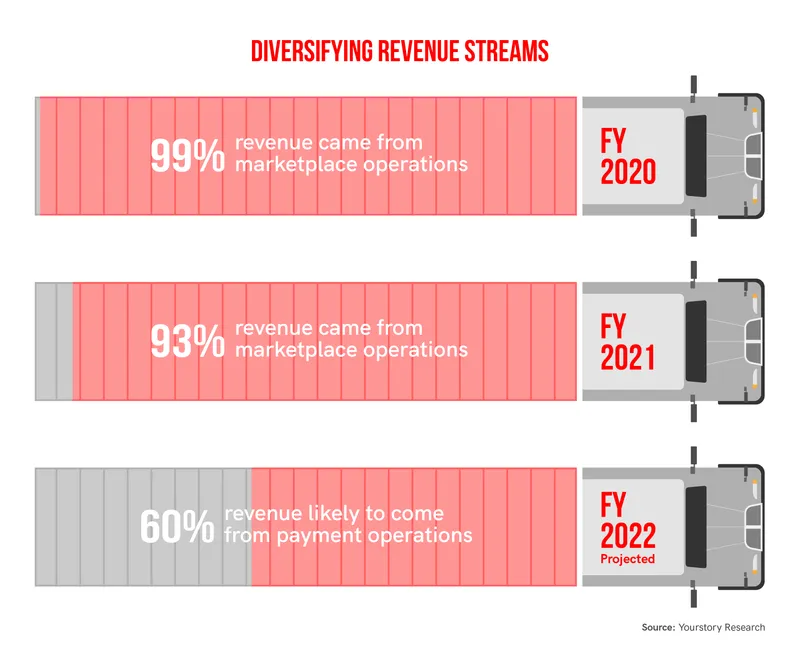 DIVERSIFYING REVENUE STREAMS

99% revenue came from marketplace operations

FY 2020

93% revenue came from marketplace operations

FY 2021

60% revenue likely to come from payment operations

FY 2022 Projected

Source: Yourstory Research